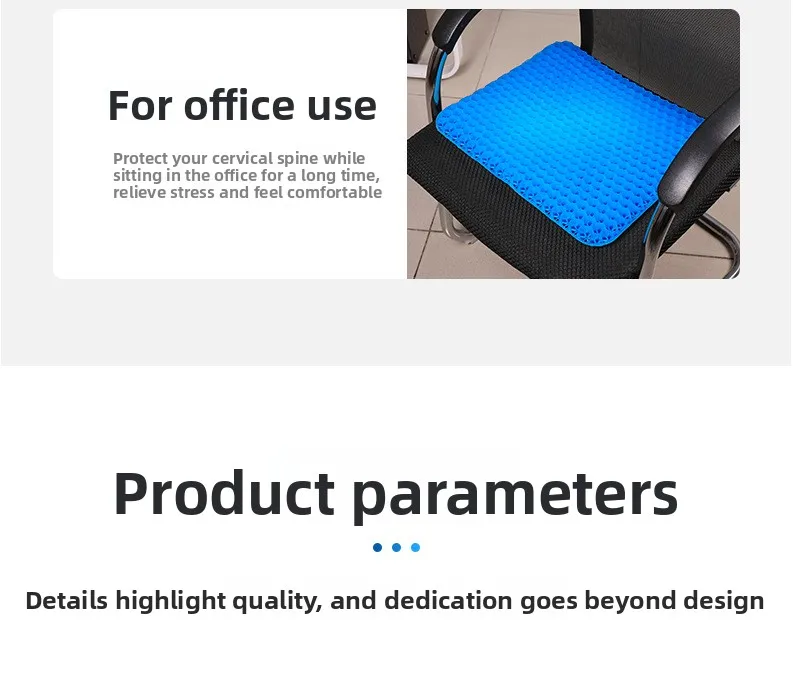 For office use

Protect your cervical spine while sitting in the office for a long time, relieve stress and feel comfortable

Product parameters

Details highlight quality, and dedication goes beyond design